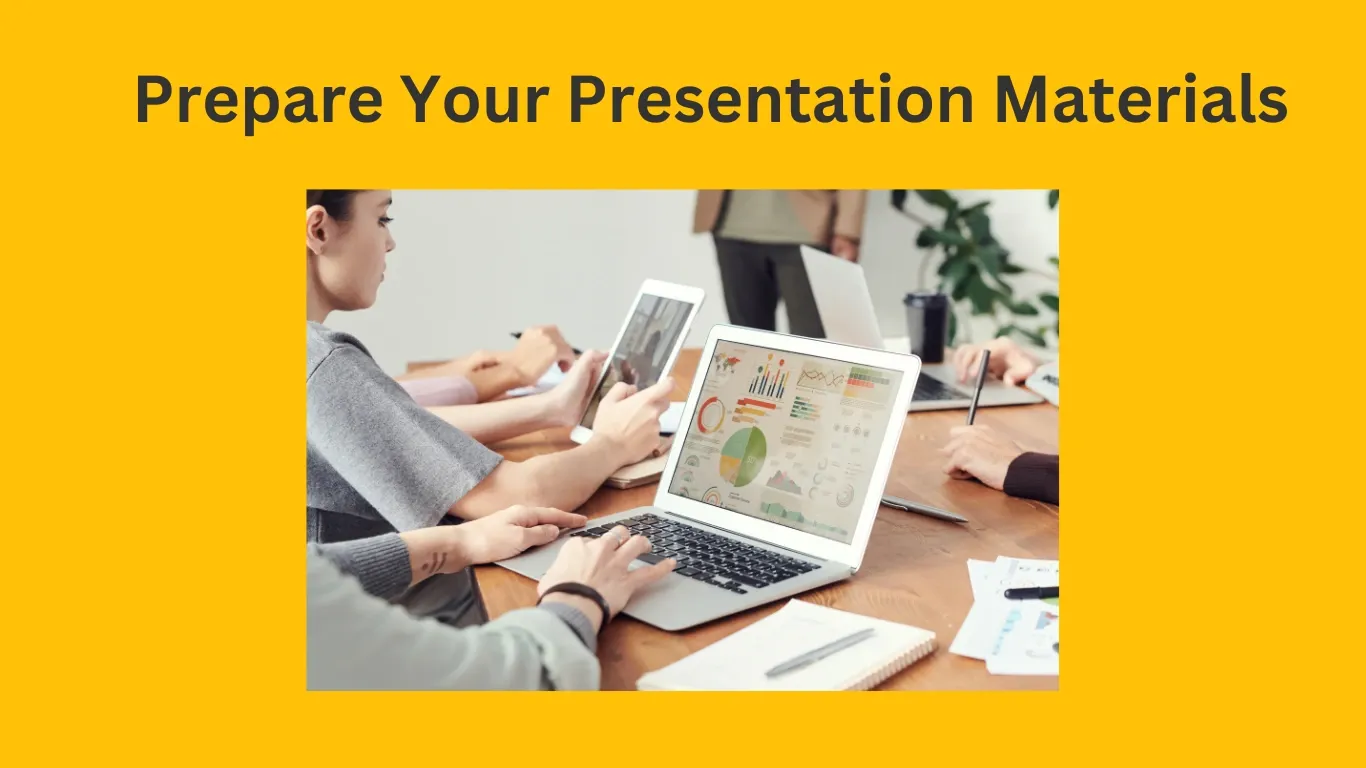 Prepare Your Presentation Materials